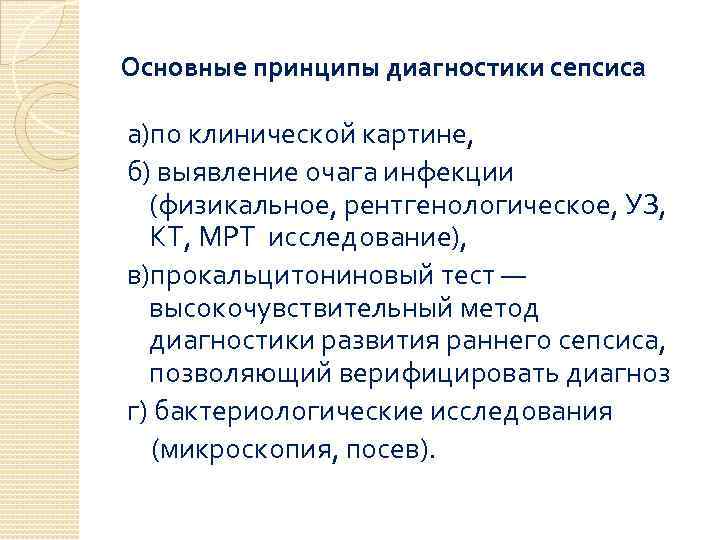 Основные принципы диагностики сепсиса

а)по клинической картине,

б) выявление очага инфекции (физикальное, рентгенологическое, УЗ, КТ, МРТ исследование),

в)прокальцитониновый тест — высокочувствительный метод диагностики развития раннего сепсиса, позволяющий верифицировать диагноз

г) бактериологические исследования

(микроскопия, посев).